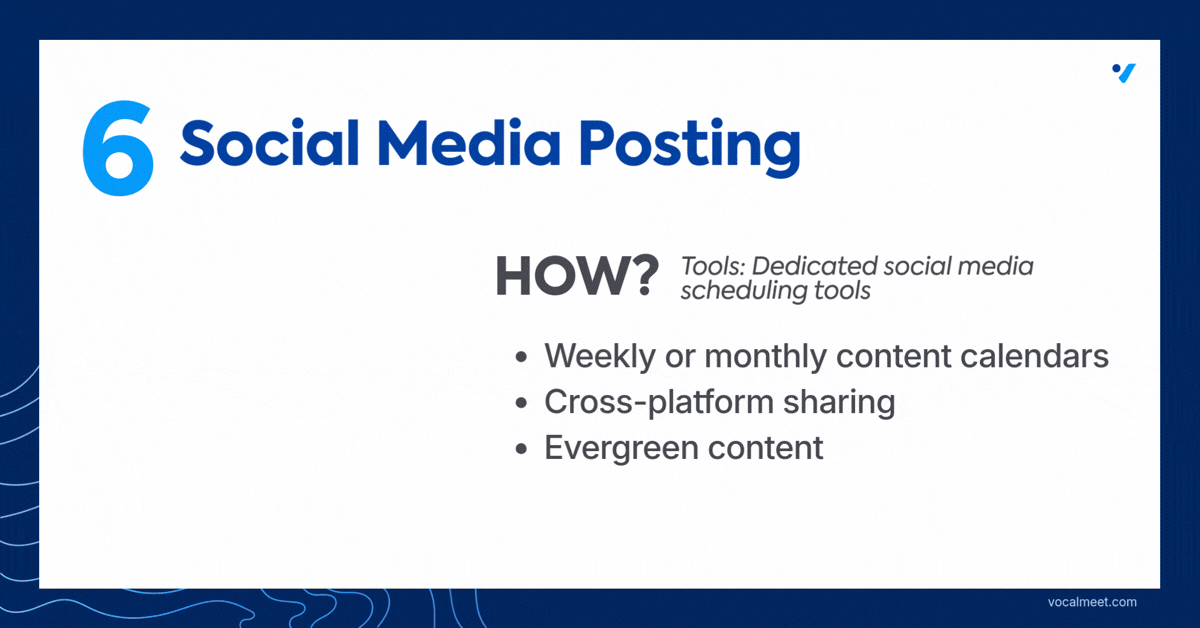 6 Social Media Posting

HOW? Tools: Dedicated social media scheduling tools

- Weekly or monthly content calendars
- Cross-platform sharing
- Evergreen content

vocalmeet.com